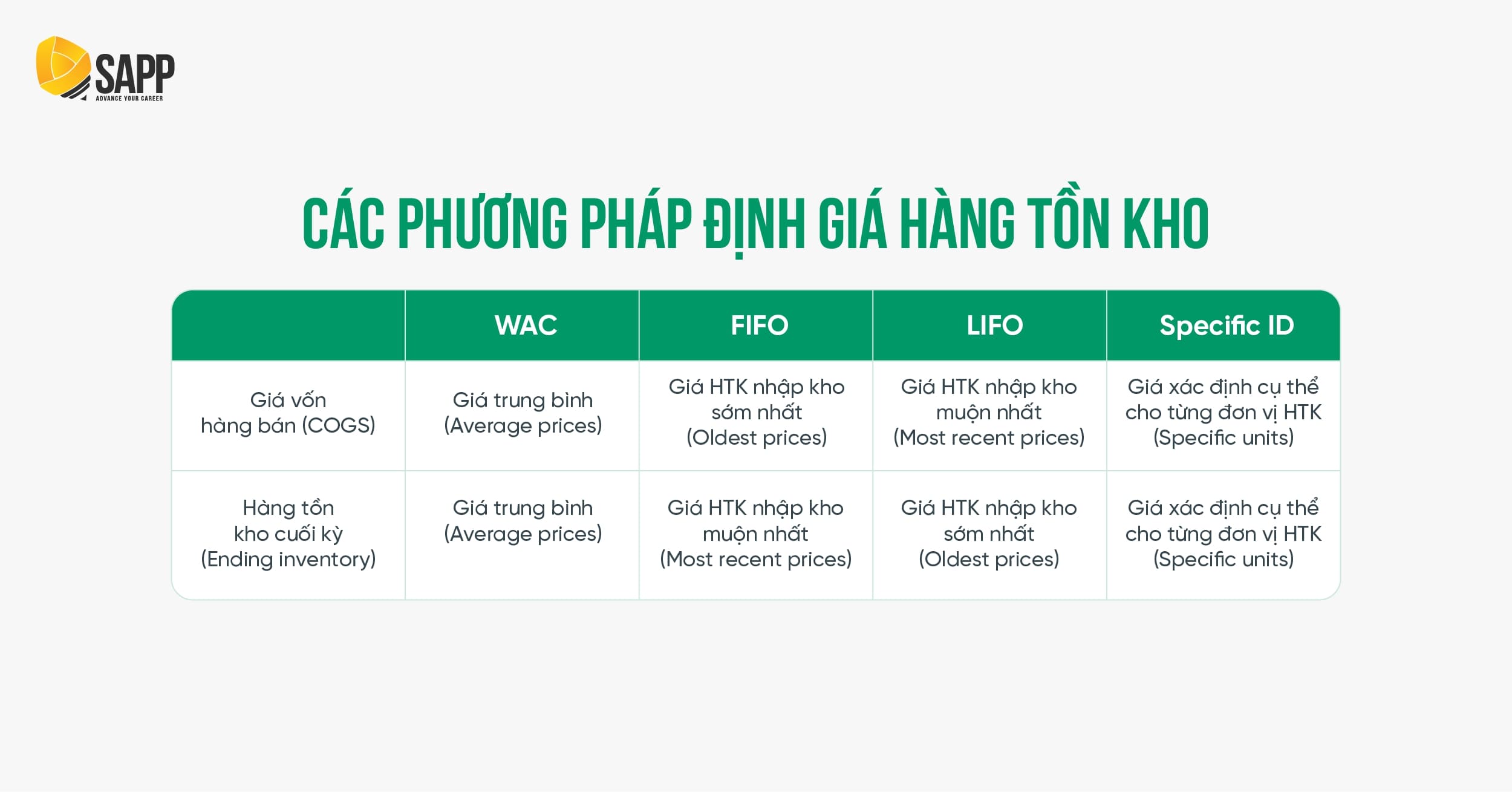 SAPP
ADVANCE YOUR CAREER

CÁC PHƯƠNG PHÁP ĐỊNH GIÁ HÀNG TỒN KHO

| | WAC | FIFO | LIFO | Specific ID |
|---|---|---|---|---|
| Giá vốn hàng bán (COGS) | Giá trung bình (Average prices) | Giá HTK nhập kho sớm nhất (Oldest prices) | Giá HTK nhập kho muộn nhất (Most recent prices) | Giá xác định cụ thể cho từng đơn vị HTK (Specific units) |
| Hàng tồn kho cuối kỳ (Ending inventory) | Giá trung bình (Average prices) | Giá HTK nhập kho muộn nhất (Most recent prices) | Giá HTK nhập kho sớm nhất (Oldest prices) | Giá xác định cụ thể cho từng đơn vị HTK (Specific units) |